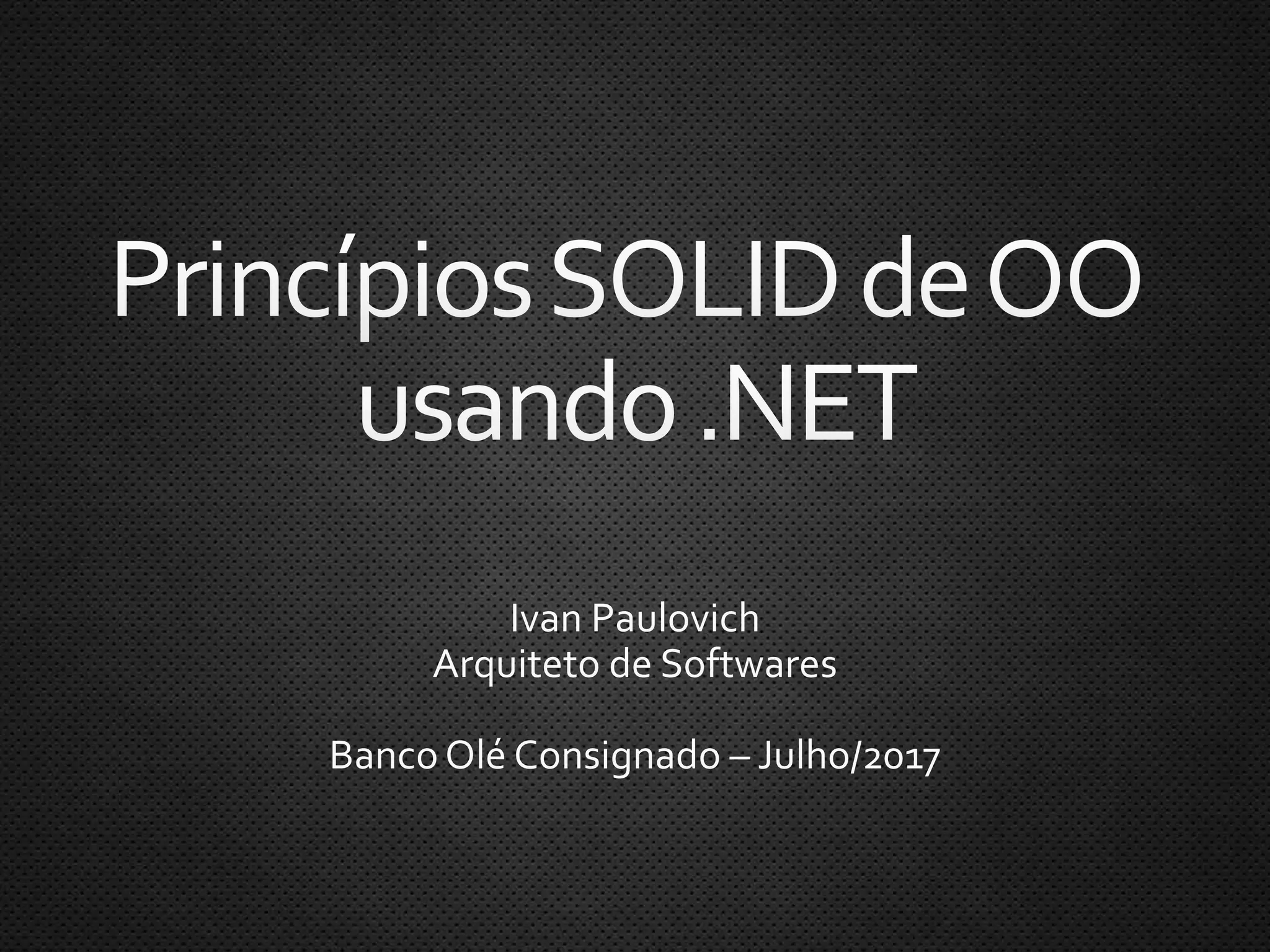 Princípios SOLID de OO usando .NET

Ivan Paulovich
Arquiteto de Softwares

Banco Olé Consignado – Julho/2017